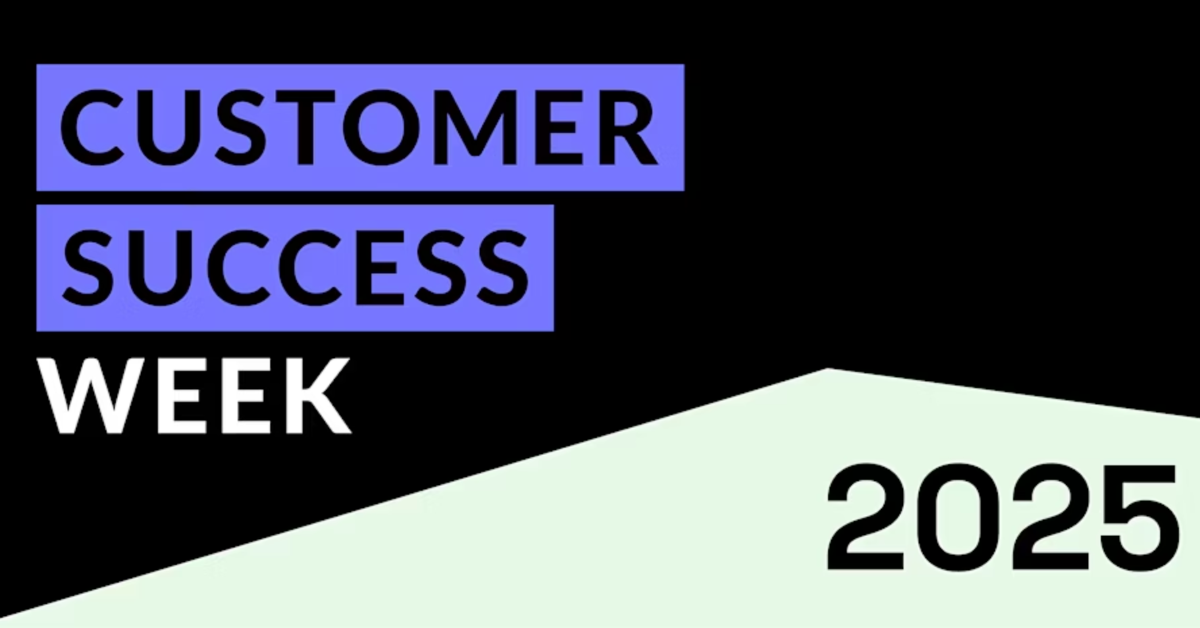 CUSTOMER
SUCCESS
WEEK

2025